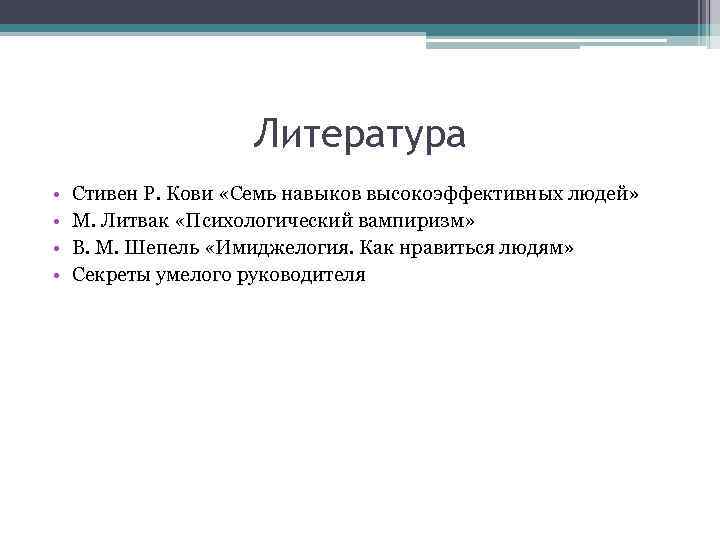 Литература

• Стивен Р. Кови «Семь навыков высокоэффективных людей»
• М. Литвак «Психологический вампиризм»
• В. М. Шепель «Имиджелогия. Как нравиться людям»
• Секреты умелого руководителя